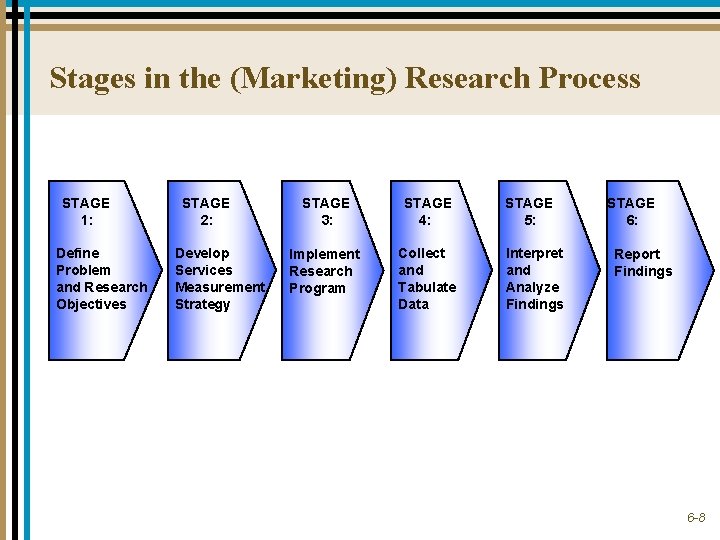 Stages in the (Marketing) Research Process

STAGE 1:
Define Problem and Research Objectives

STAGE 2:
Develop Services Measurement Strategy

STAGE 3:
Implement Research Program

STAGE 4:
Collect and Tabulate Data

STAGE 5:
Interpret and Analyze Findings

STAGE 6:
Report Findings

6-8